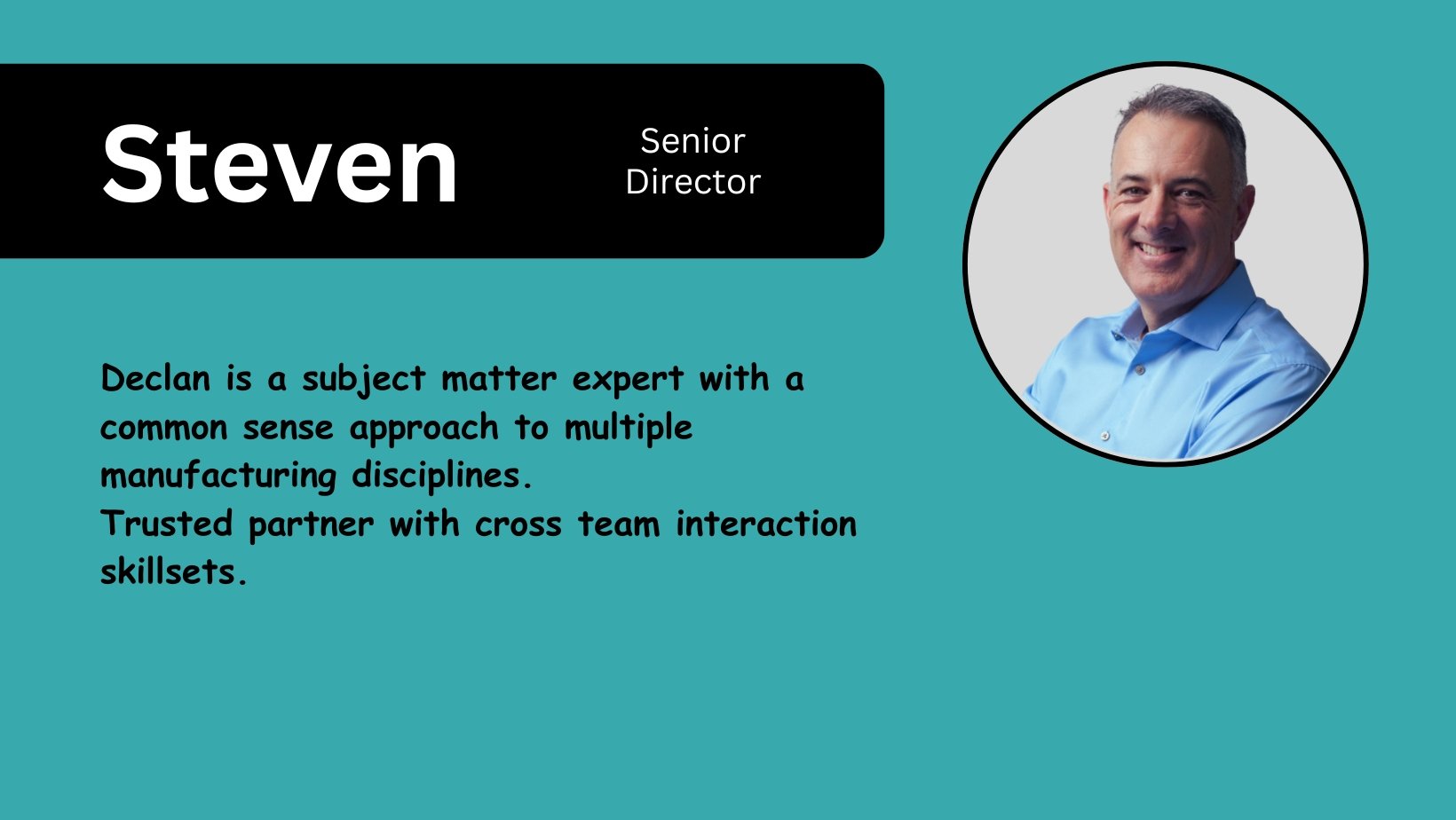 Steven

Senior Director

Declan is a subject matter expert with a common sense approach to multiple manufacturing disciplines.
Trusted partner with cross team interaction skillsets.